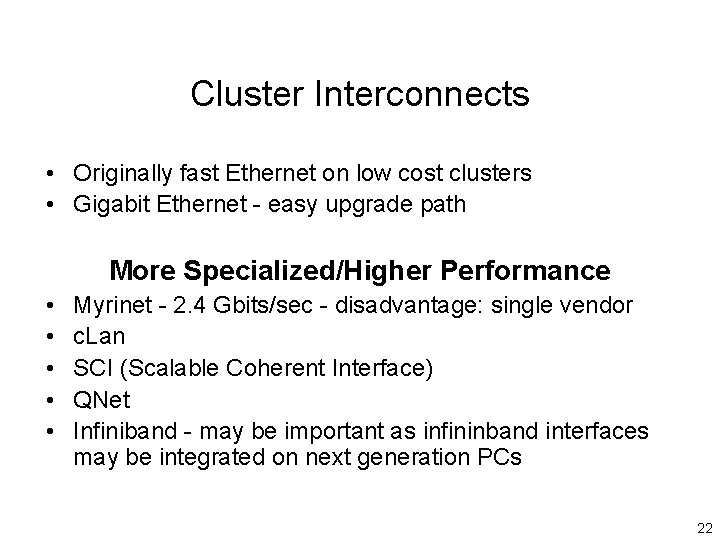 Cluster Interconnects

• Originally fast Ethernet on low cost clusters
• Gigabit Ethernet - easy upgrade path

More Specialized/Higher Performance

• Myrinet - 2.4 Gbits/sec - disadvantage: single vendor
• cLan
• SCI (Scalable Coherent Interface)
• QNet
• Infiniband - may be important as infininband interfaces may be integrated on next generation PCs

22